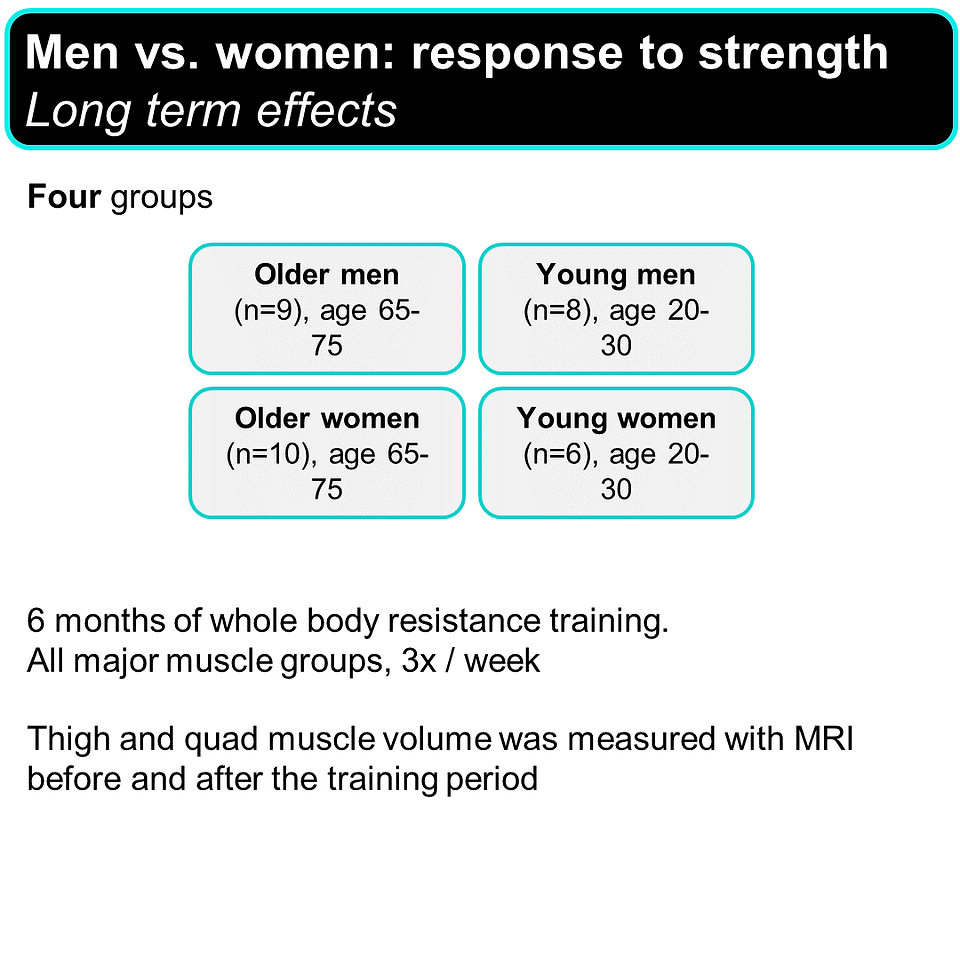 Men vs. women: response to strength
Long term effects

Four groups

Older men
(n=9), age 65-75

Young men
(n=8), age 20-30

Older women
(n=10), age 65-75

Young women
(n=6), age 20-30

6 months of whole body resistance training.
All major muscle groups, 3x / week

Thigh and quad muscle volume was measured with MRI before and after the training period